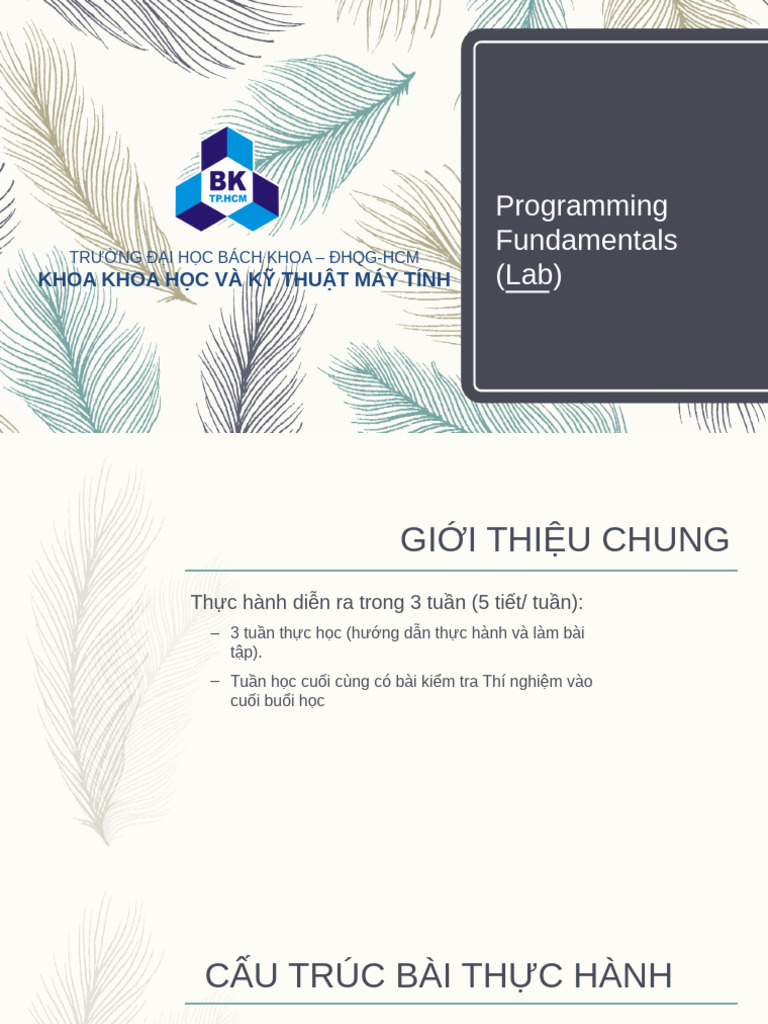 BK
TP.HCM

TRƯỜNG ĐẠI HỌC BÁCH KHOA – ĐHQG-HCM
KHOA KHOA HỌC VÀ KỸ THUẬT MÁY TÍNH

Programming Fundamentals (Lab)

GIỚI THIỆU CHUNG

Thực hành diễn ra trong 3 tuần (5 tiết/ tuần):

– 3 tuần thực học (hướng dẫn thực hành và làm bài tập).

– Tuần học cuối cùng có bài kiểm tra Thí nghiệm vào cuối buổi học

CẤU TRÚC BÀI THỰC HÀNH